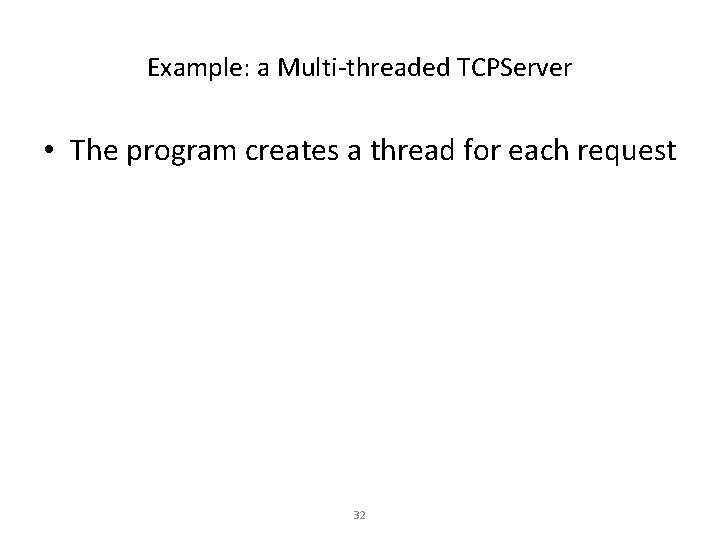 Example: a Multi-threaded TCPServer

• The program creates a thread for each request

32